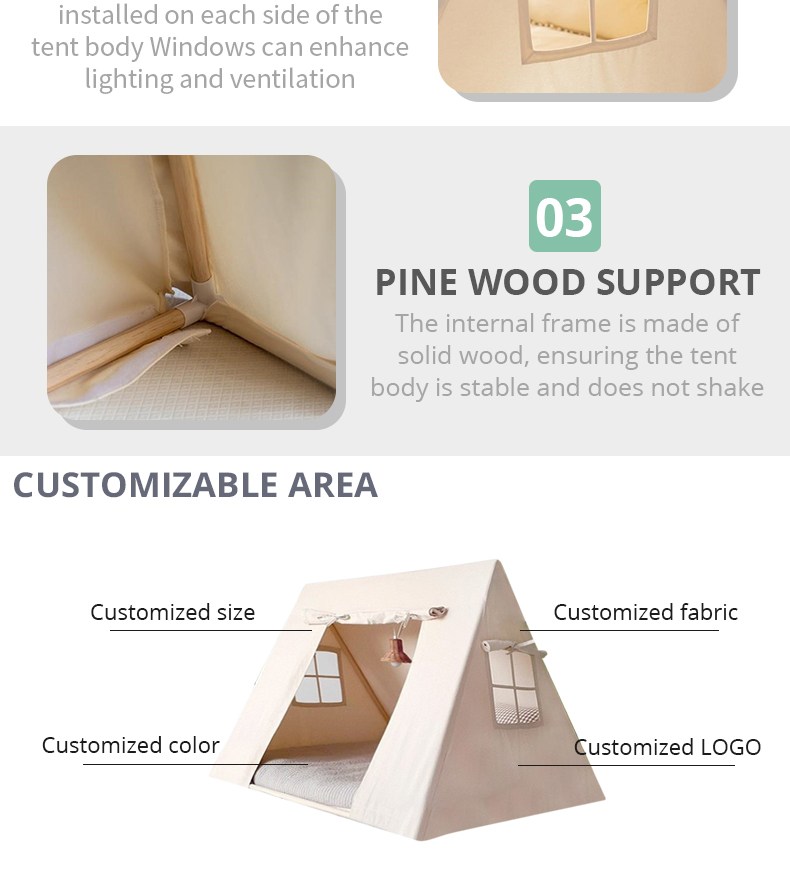 installed on each side of the tent body Windows can enhance lighting and ventilation

03

PINE WOOD SUPPORT

The internal frame is made of solid wood, ensuring the tent body is stable and does not shake

CUSTOMIZABLE AREA

Customized size

Customized fabric

Customized color

Customized LOGO